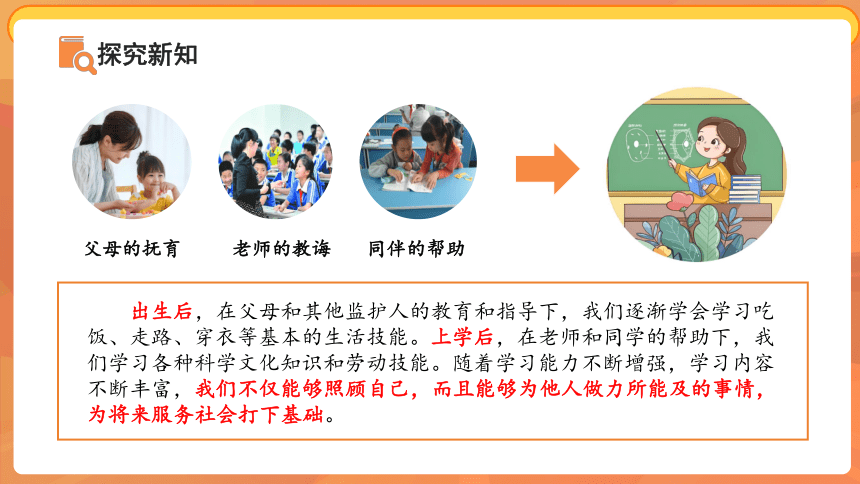 探究新知

父母的抚育　　老师的教诲　　同伴的帮助

出生后，在父母和其他监护人的教育和指导下，我们逐渐学会学习吃饭、走路、穿衣等基本的生活技能。上学后，在老师和同学的帮助下，我们学习各种科学文化知识和劳动技能。随着学习能力不断增强，学习内容不断丰富，我们不仅能够照顾自己，而且能够为他人做力所能及的事情，为将来服务社会打下基础。